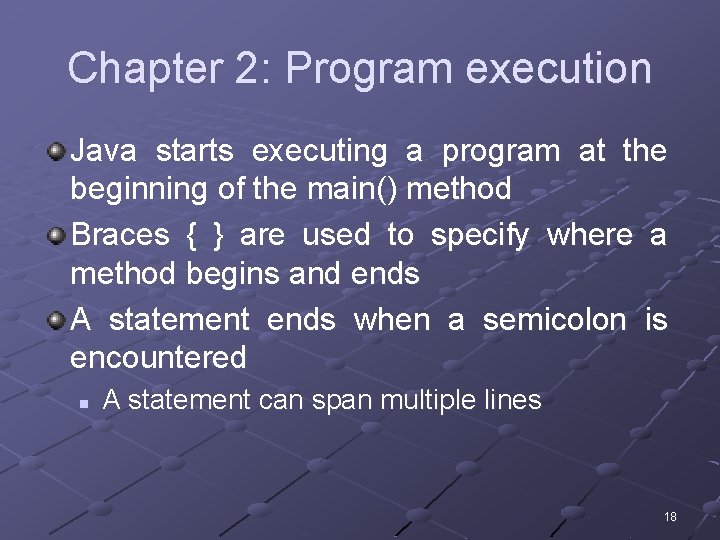 Chapter 2: Program execution

Java starts executing a program at the beginning of the main() method

Braces { } are used to specify where a method begins and ends

A statement ends when a semicolon is encountered

A statement can span multiple lines

18